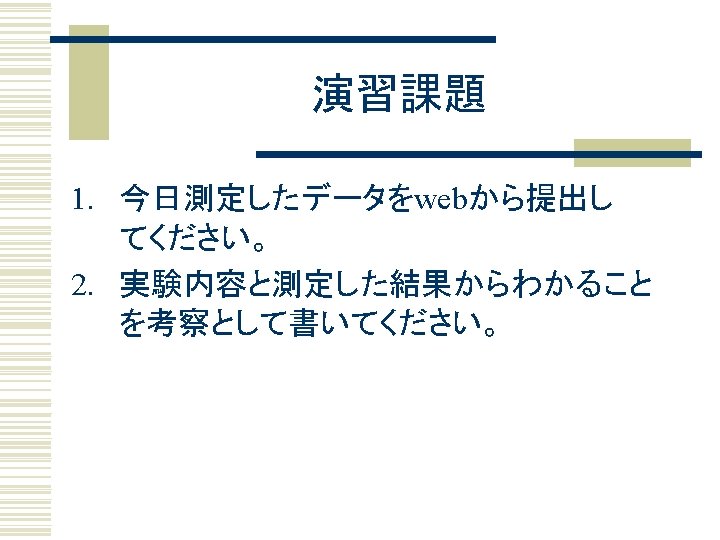 演習課題

1. 今日測定したデータをwebから提出してください。

2. 実験内容と測定した結果からわかることを考察として書いてください。